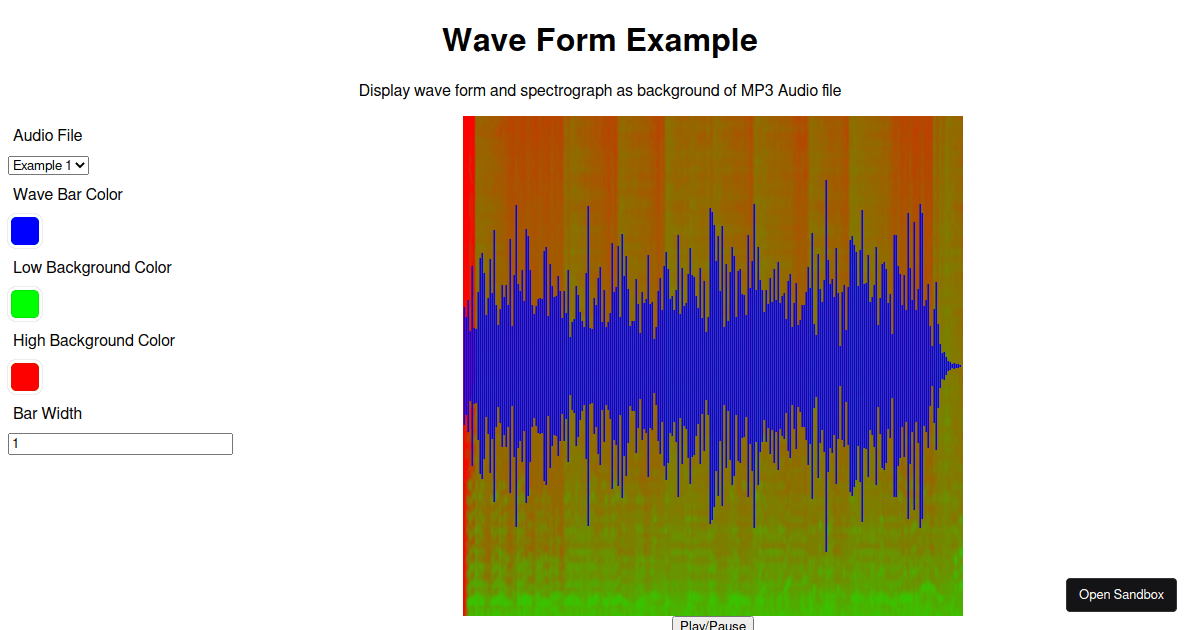 Wave Form Example

Display wave form and spectrograph as background of MP3 Audio file

Audio File

Example 1

Wave Bar Color

Low Background Color

High Background Color

Bar Width

1

Play/Pause

Open Sandbox